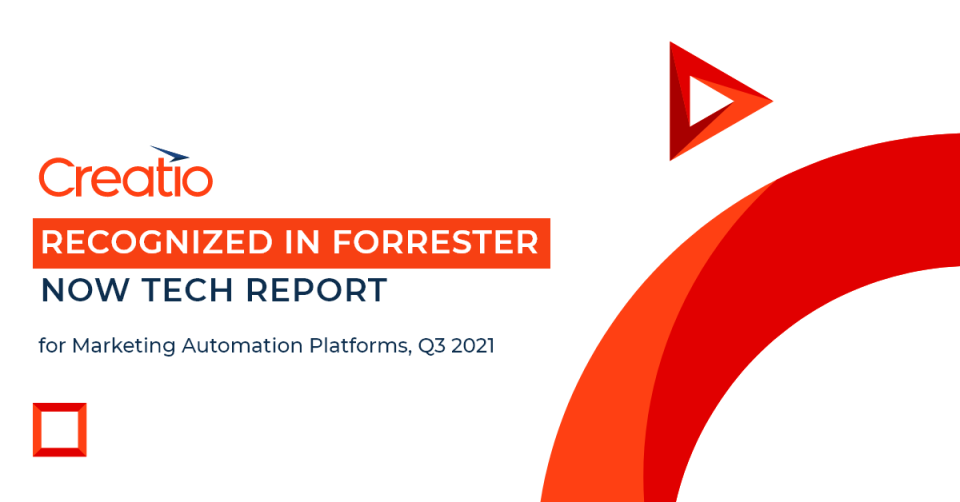 Creatio

RECOGNIZED IN FORRESTER
NOW TECH REPORT

for Marketing Automation Platforms, Q3 2021